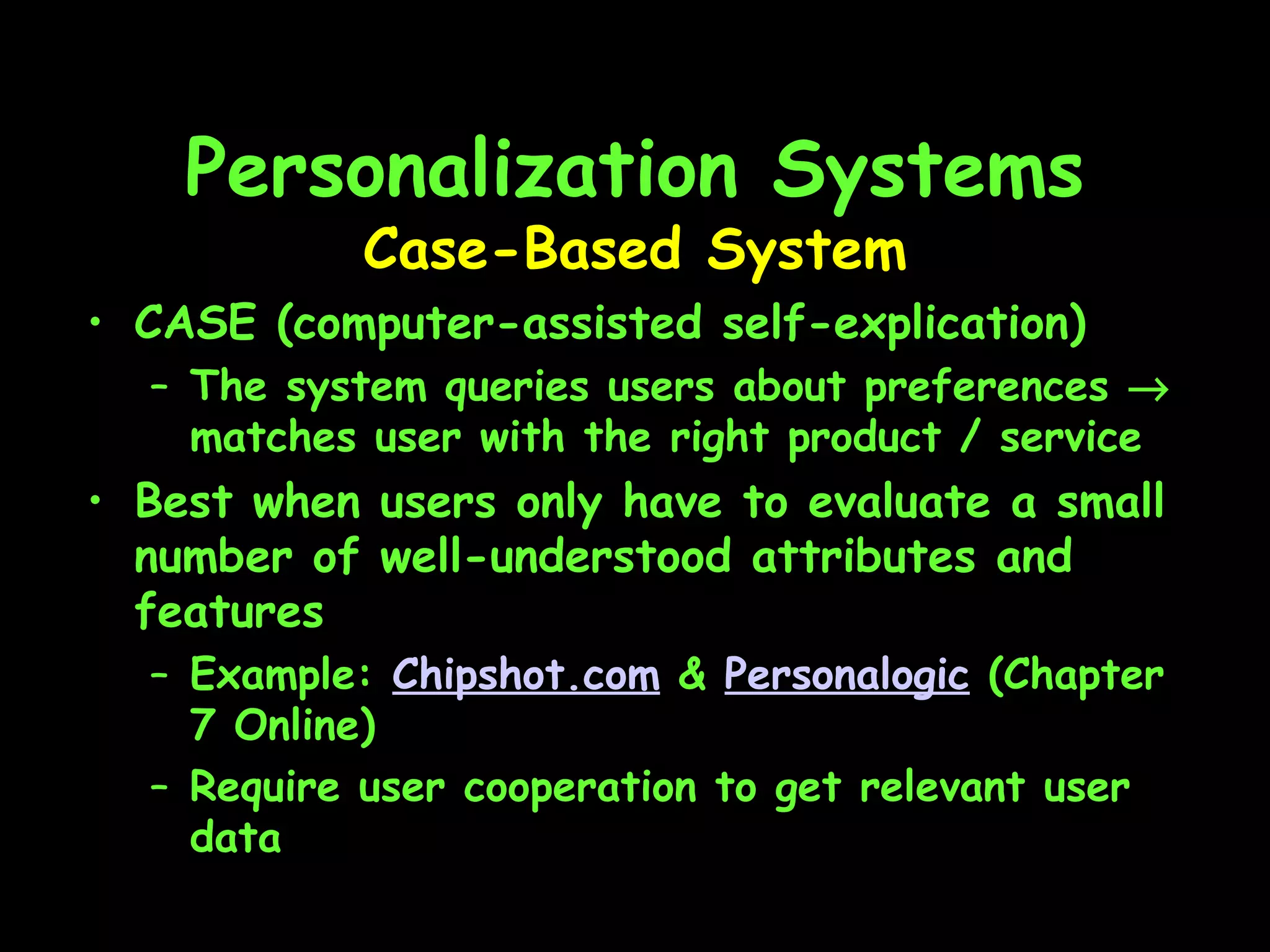 Personalization Systems
Case-Based System

• CASE (computer-assisted self-explication)
– The system queries users about preferences → matches user with the right product / service

• Best when users only have to evaluate a small number of well-understood attributes and features
– Example: Chipshot.com & Personalogic (Chapter 7 Online)
– Require user cooperation to get relevant user data